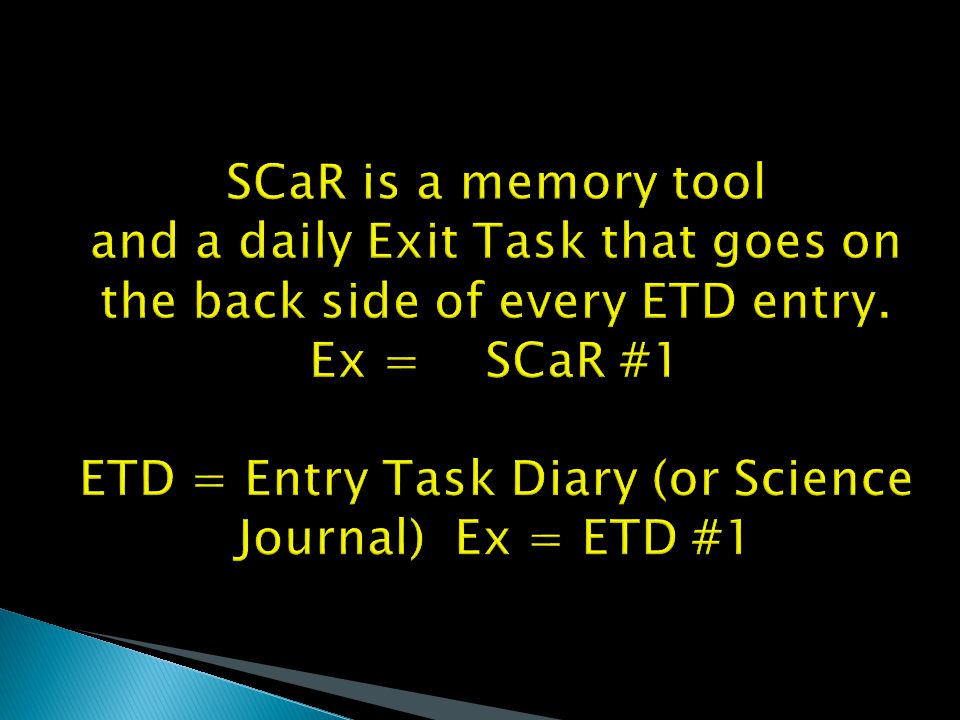 SCaR is a memory tool
and a daily Exit Task that goes on the back side of every ETD entry.
Ex = SCaR #1

ETD = Entry Task Diary (or Science Journal) Ex = ETD #1